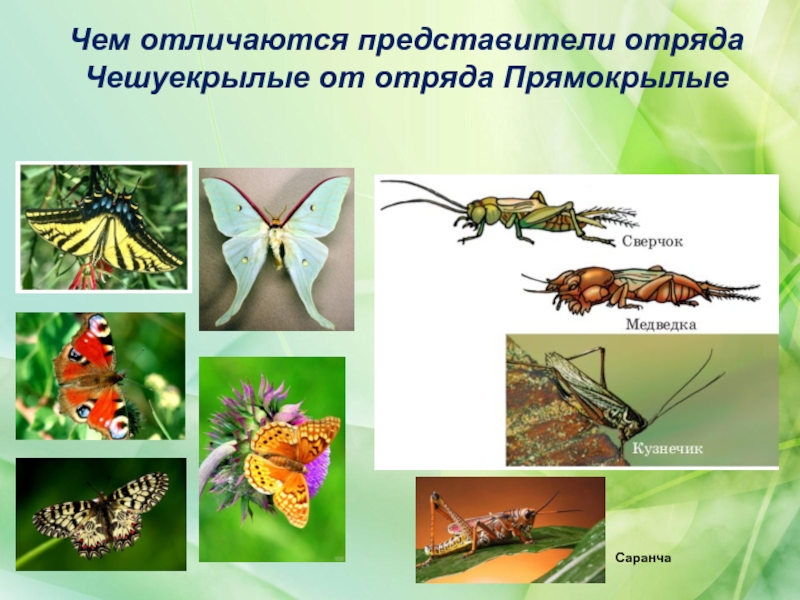 Чем отличаются представители отряда Чешуекрылые от отряда Прямокрылые

Сверчок

Медведка

Кузнечик

Саранча